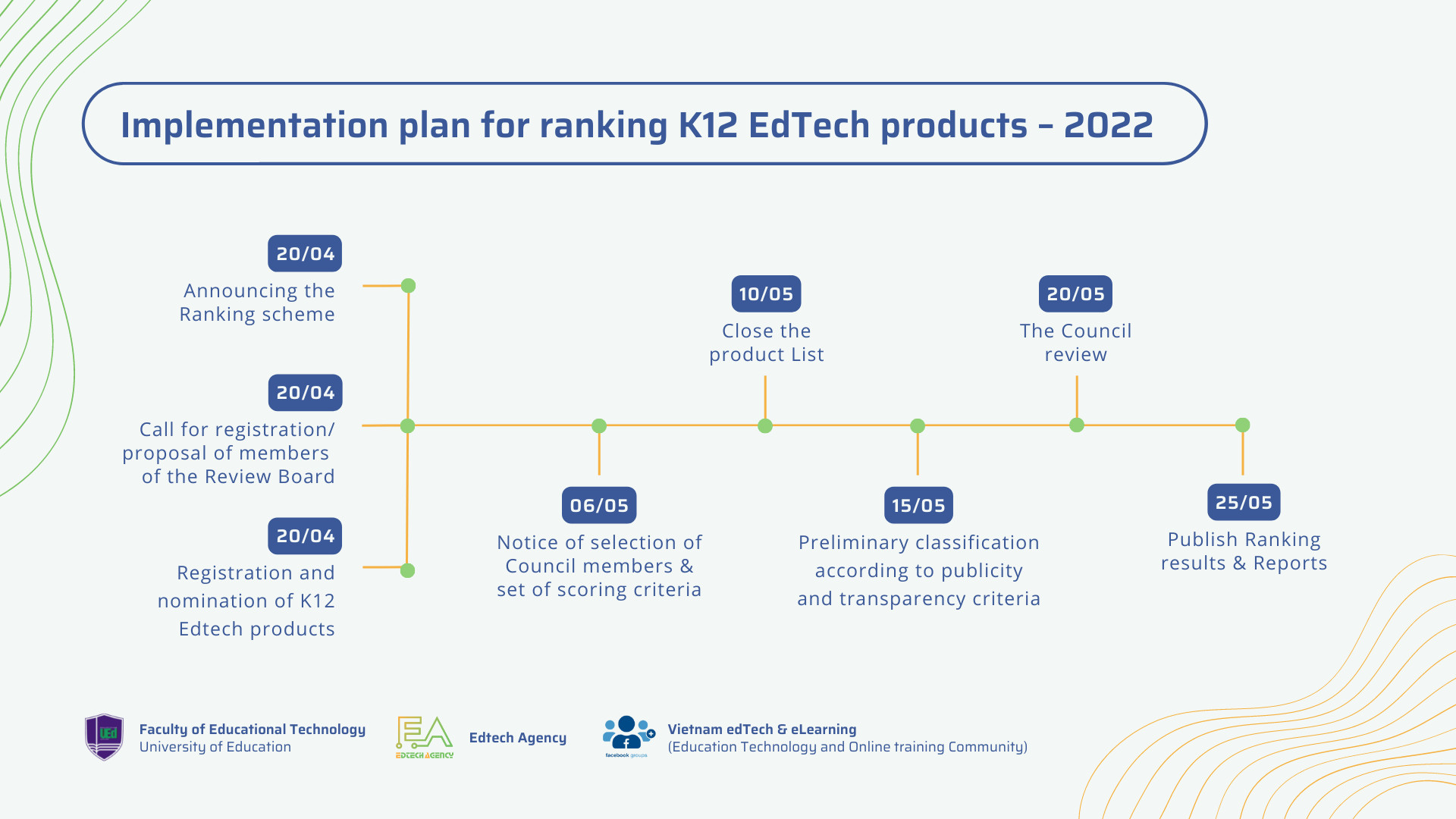 Implementation plan for ranking K12 EdTech products - 2022

20/04
Announcing the Ranking scheme

20/04
Call for registration/ proposal of members of the Review Board

20/04
Registration and nomination of K12 Edtech products

06/05
Notice of selection of Council members & set of scoring criteria

10/05
Close the product List

15/05
Preliminary classification according to publicity and transparency criteria

20/05
The Council review

25/05
Publish Ranking results & Reports

UEd
Faculty of Educational Technology
University of Education

EA
EDTECH AGENCY
Edtech Agency

facebook groups
Vietnam edTech & eLearning
(Education Technology and Online training Community)